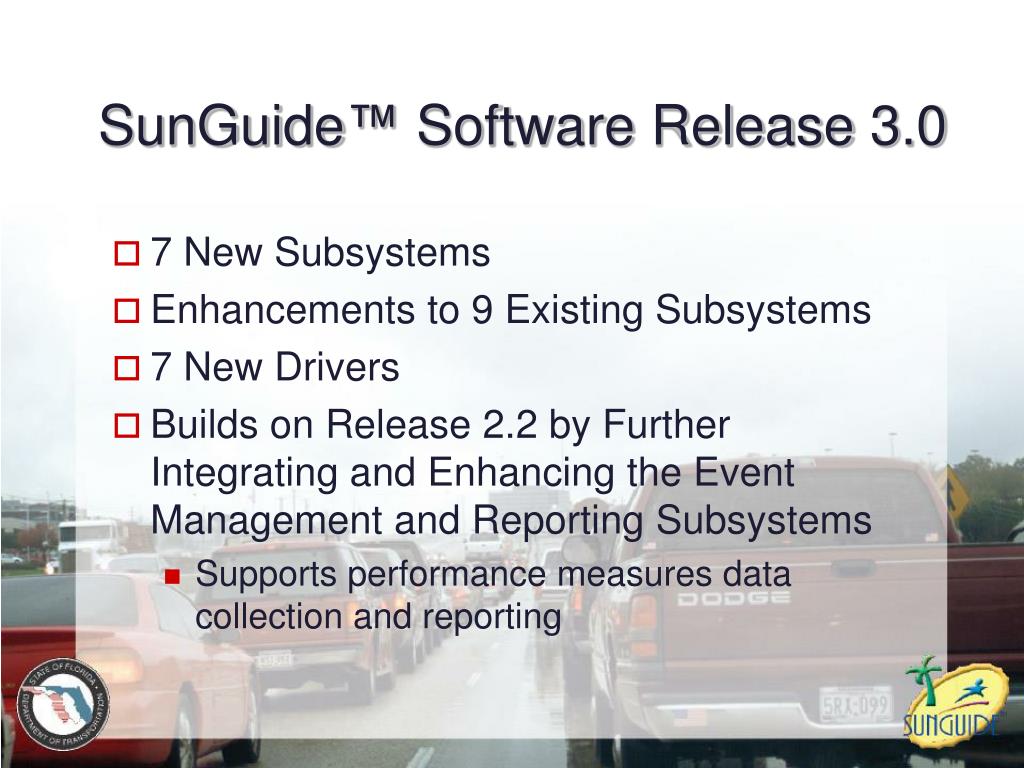 SunGuide™ Software Release 3.0

7 New Subsystems

Enhancements to 9 Existing Subsystems

7 New Drivers

Builds on Release 2.2 by Further Integrating and Enhancing the Event Management and Reporting Subsystems

Supports performance measures data collection and reporting

DODGE

5RA·099

STATE OF FLORIDA DEPARTMENT OF TRANSPORTATION

SUNGUIDE